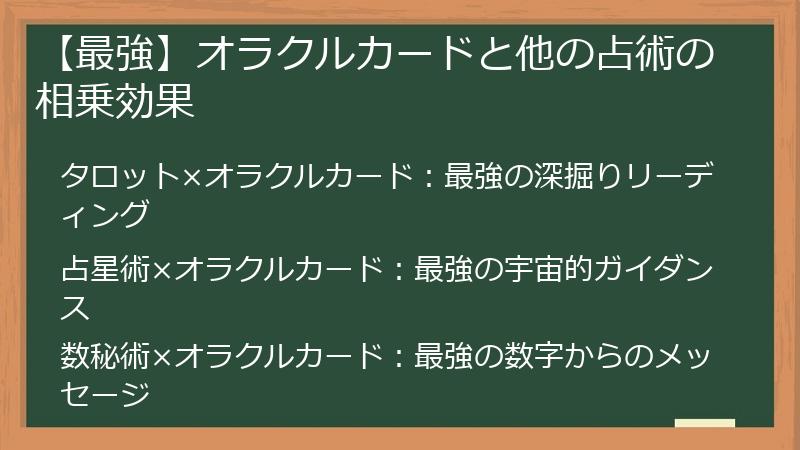 【最強】オラクルカードと他の占術の相乗効果

タロット×オラクルカード：最強の深掘りリーディング

占星術×オラクルカード：最強の宇宙的ガイダンス

数秘術×オラクルカード：最強の数字からのメッセージ